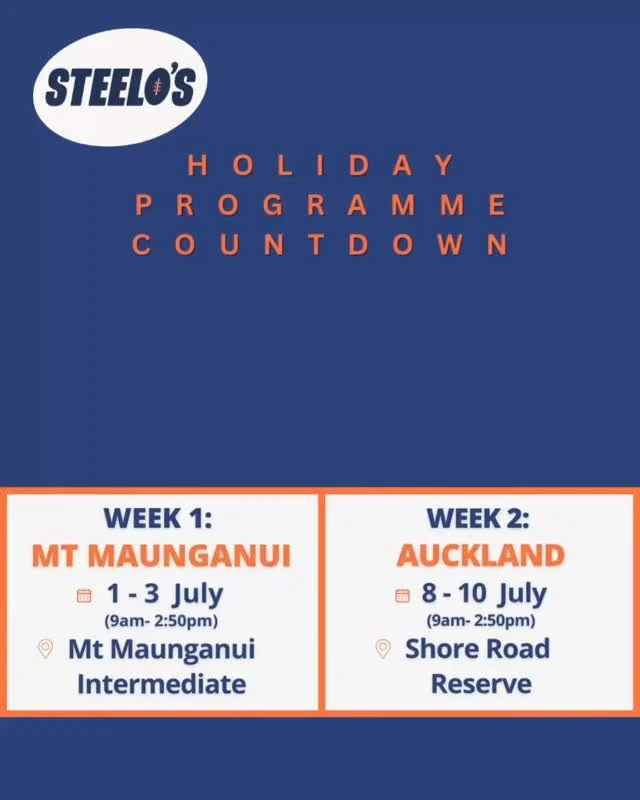 STEELO'S

HOLIDAY PROGRAMME COUNTDOWN

WEEK 1:
MT MAUNGANUI
1 - 3 July
(9am- 2:50pm)
Mt Maunganui Intermediate

WEEK 2:
AUCKLAND
8 - 10 July
(9am- 2:50pm)
Shore Road Reserve